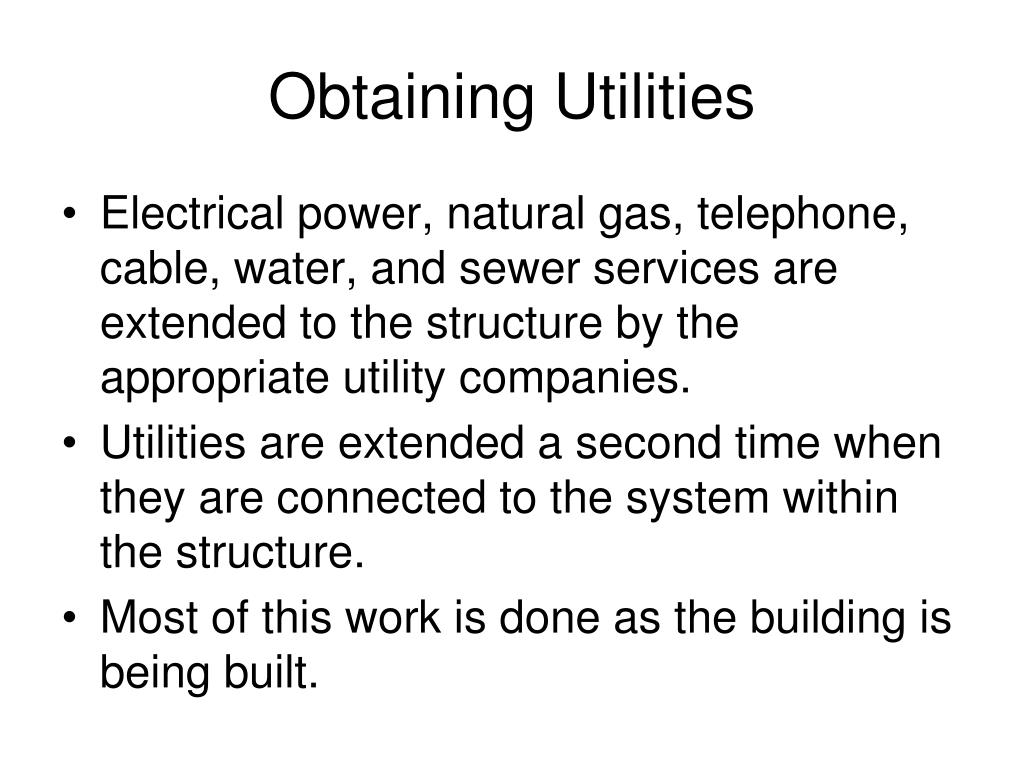 Obtaining Utilities

• Electrical power, natural gas, telephone, cable, water, and sewer services are extended to the structure by the appropriate utility companies.
• Utilities are extended a second time when they are connected to the system within the structure.
• Most of this work is done as the building is being built.